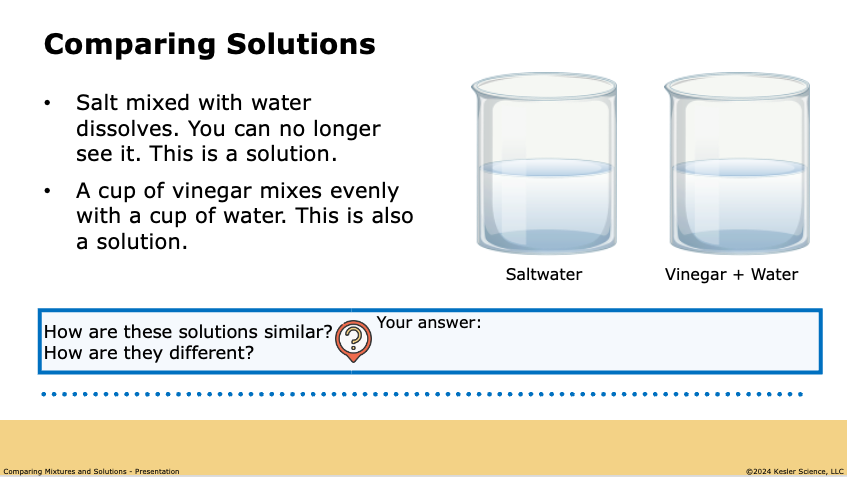 Comparing Solutions

• Salt mixed with water dissolves. You can no longer see it. This is a solution.

• A cup of vinegar mixes evenly with a cup of water. This is also a solution.

Saltwater

Vinegar + Water

How are these solutions similar? How are they different?

Your answer:

Comparing Mixtures and Solutions - Presentation

©2024 Kesler Science, LLC